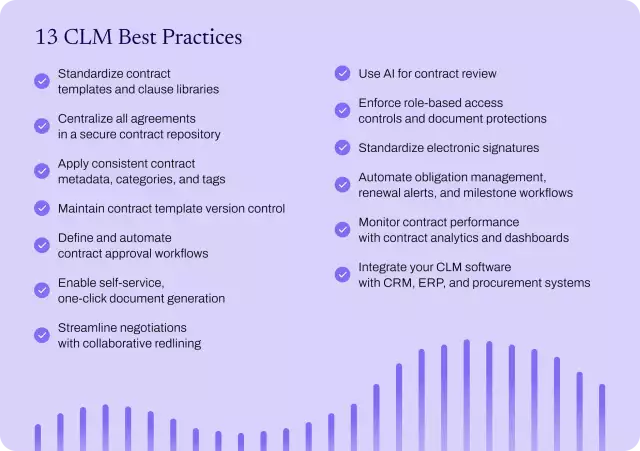 13 CLM Best Practices

Standardize contract templates and clause libraries

Centralize all agreements in a secure contract repository

Apply consistent contract metadata, categories, and tags

Maintain contract template version control

Define and automate contract approval workflows

Enable self-service, one-click document generation

Streamline negotiations with collaborative redlining

Use AI for contract review

Enforce role-based access controls and document protections

Standardize electronic signatures

Automate obligation management, renewal alerts, and milestone workflows

Monitor contract performance with contract analytics and dashboards

Integrate your CLM software with CRM, ERP, and procurement systems